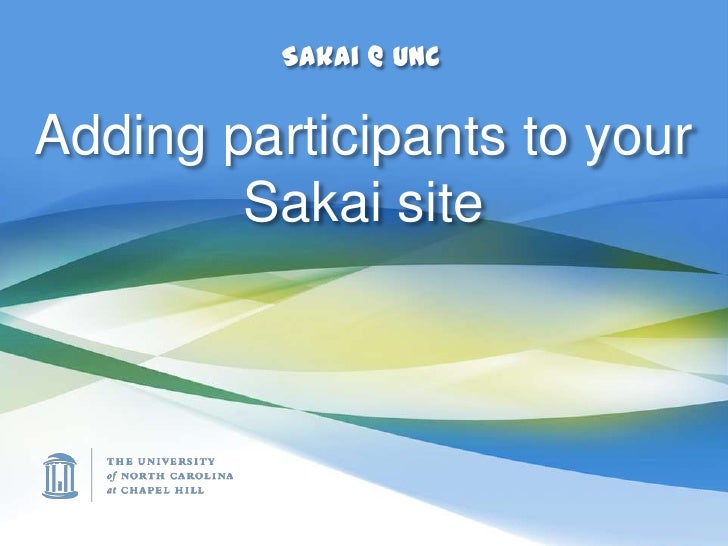 SAKAI @ UNC

Adding participants to your Sakai site

THE UNIVERSITY of NORTH CAROLINA at CHAPEL HILL